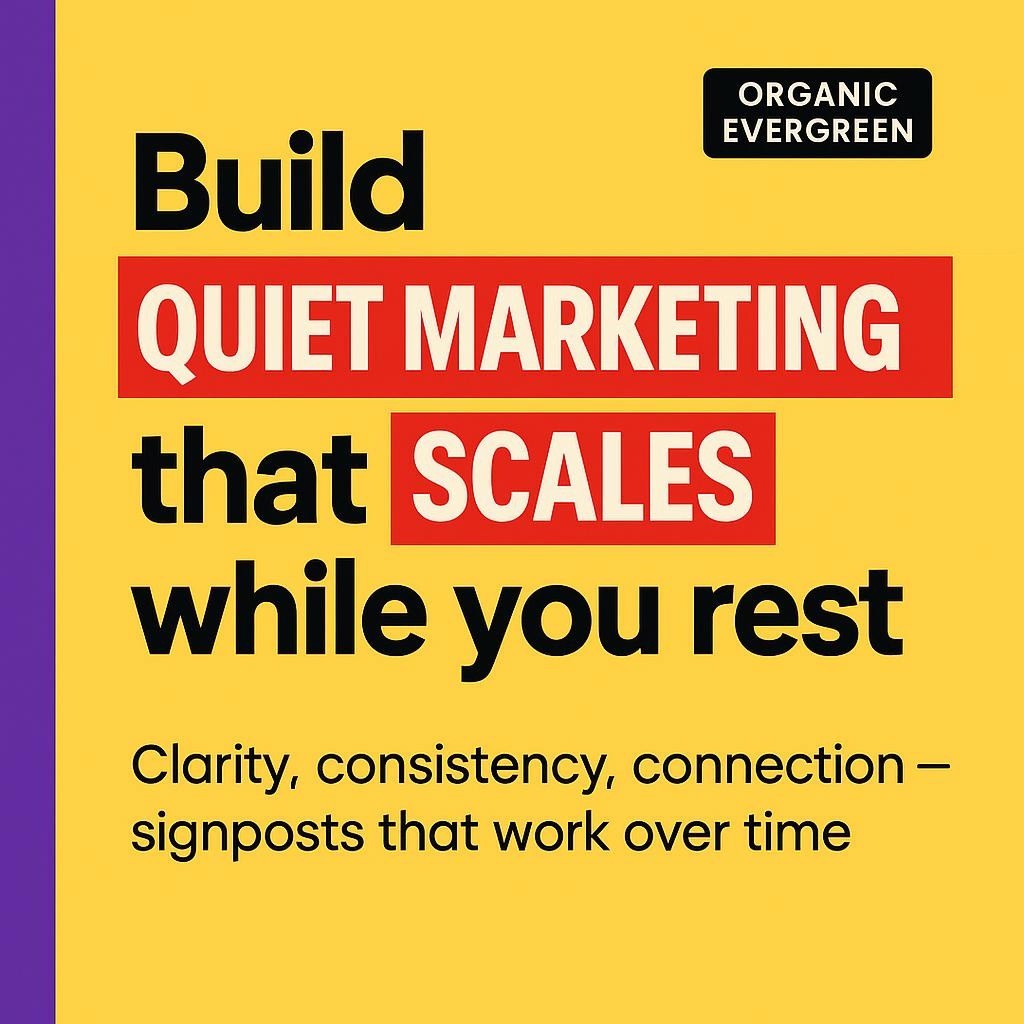 ORGANIC EVERGREEN

Build QUIET MARKETING that SCALES while you rest

Clarity, consistency, connection — signposts that work over time